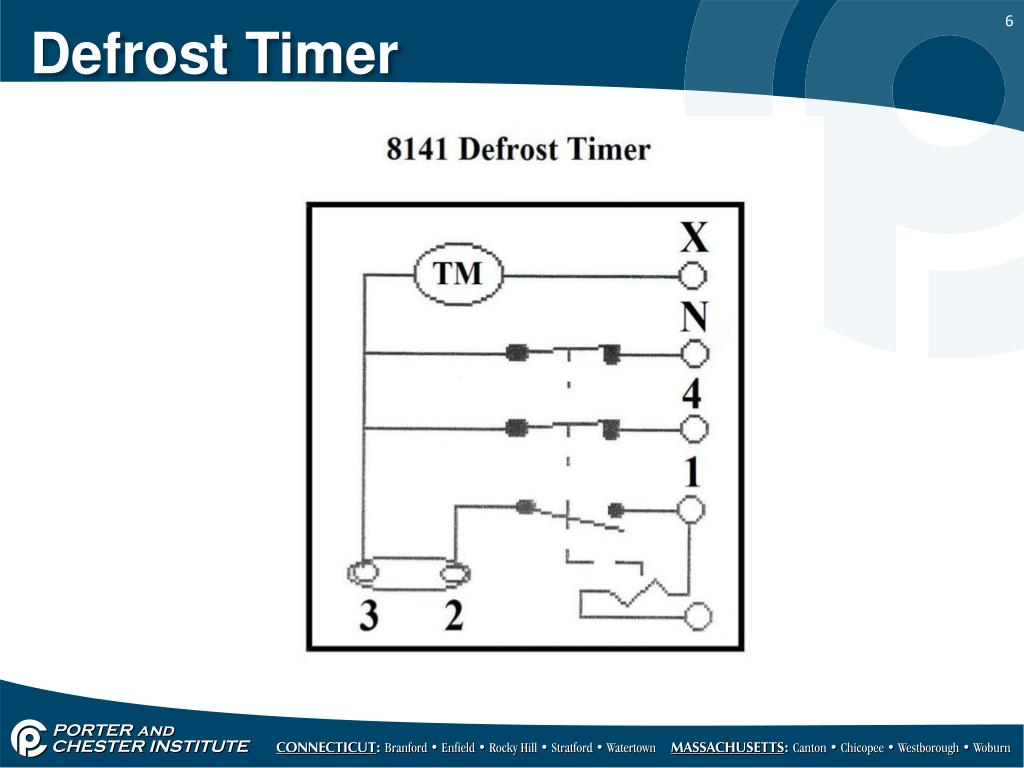 Defrost Timer

6

8141 Defrost Timer

TM

X

N

4

1

3

2

PORTER AND CHESTER INSTITUTE

CONNECTICUT: Branford • Enfield • Rocky Hill • Stratford • Watertown MASSACHUSETTS: Canton • Chicopee • Westborough • Woburn